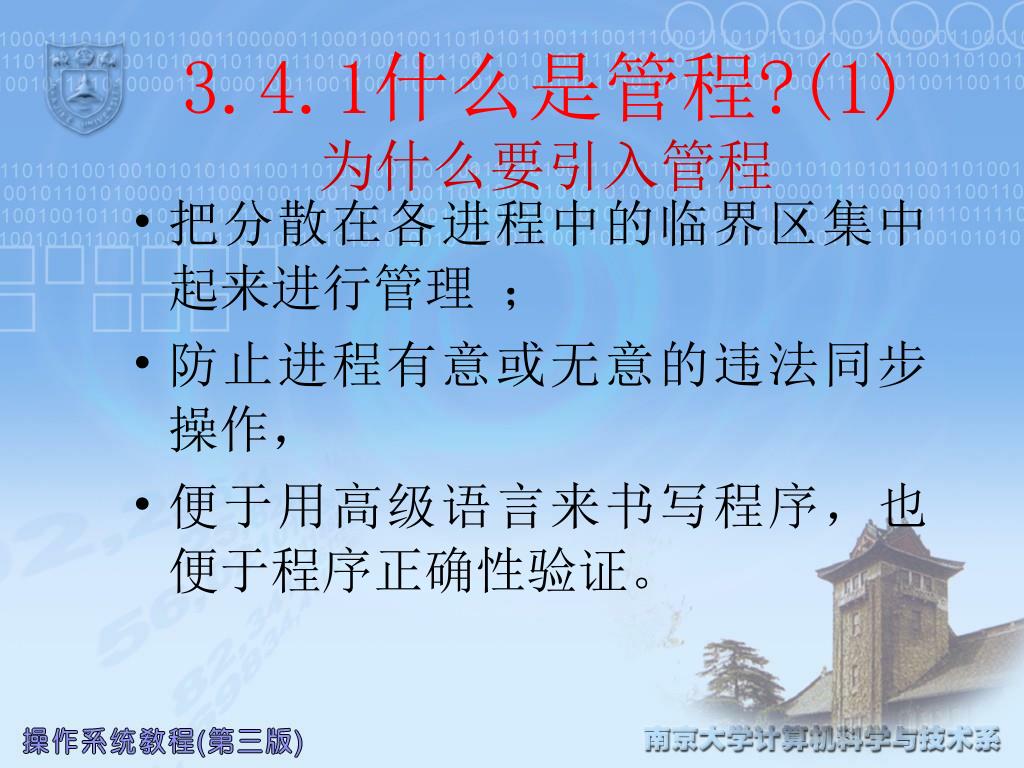 3.4.1什么是管程?(1)
为什么要引入管程

• 把分散在各进程中的临界区集中起来进行管理 ；

• 防止进程有意或无意的违法同步操作，

• 便于用高级语言来书写程序，也便于程序正确性验证。

操作系统教程(第三版)

南京大学计算机科学与技术系